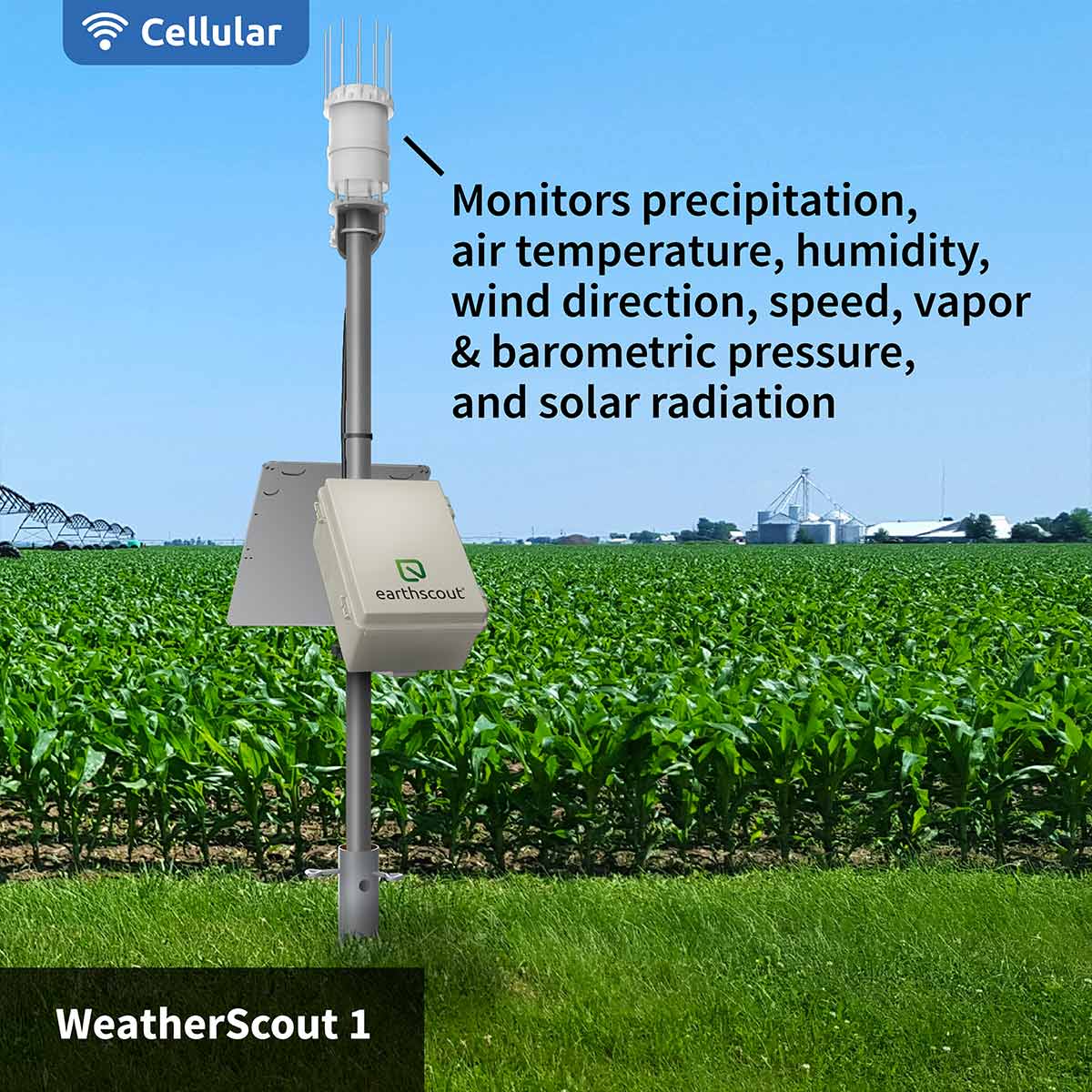 Cellular

Monitors precipitation, air temperature, humidity, wind direction, speed, vapor & barometric pressure, and solar radiation

earthscout

WeatherScout 1